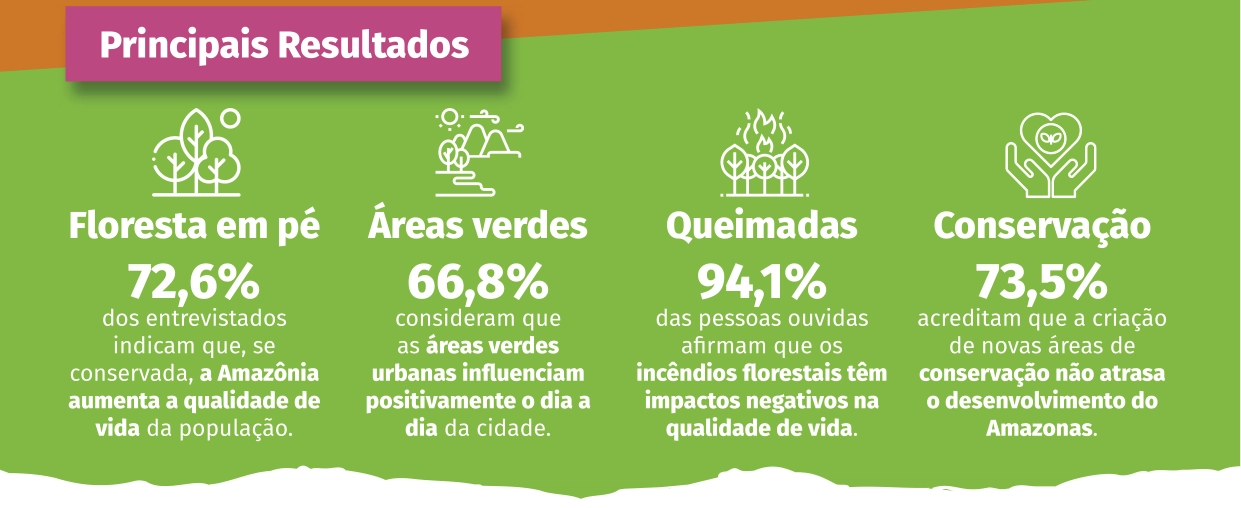 Principais Resultados

Floresta em pé
72,6%
dos entrevistados indicam que, se conservada, a Amazônia aumenta a qualidade de vida da população.

Áreas verdes
66,8%
consideram que as áreas verdes urbanas influenciam positivamente o dia a dia da cidade.

Queimadas
94,1%
das pessoas ouvidas afirmam que os incêndios florestais têm impactos negativos na qualidade de vida.

Conservação
73,5%
acreditam que a criação de novas áreas de conservação não atrasa o desenvolvimento do Amazonas.